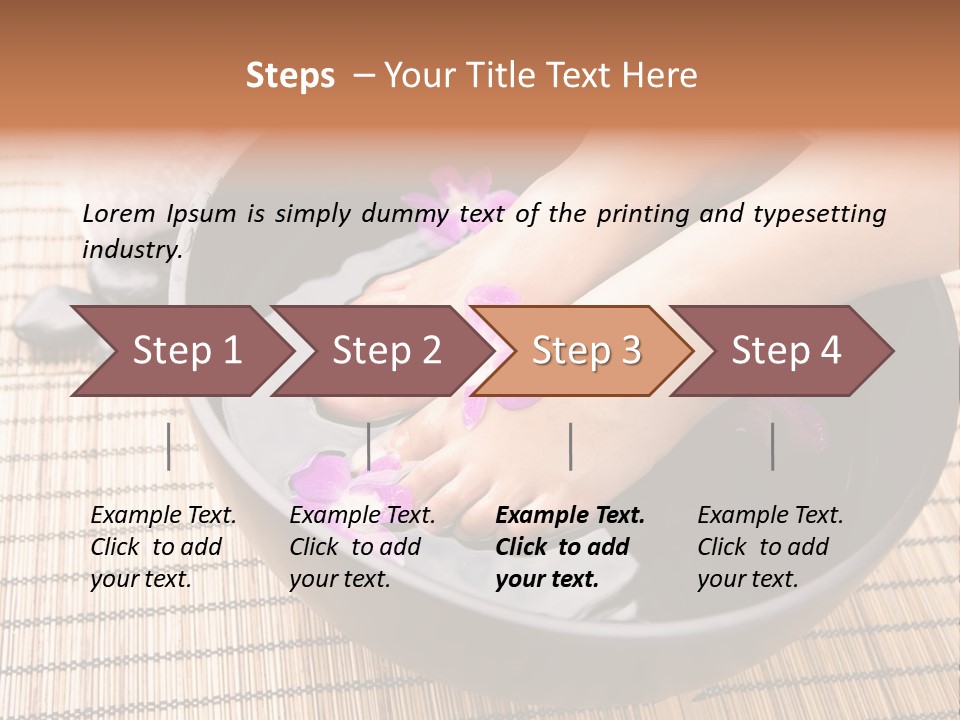 Steps – Your Title Text Here

Lorem Ipsum is simply dummy text of the printing and typesetting industry.

Step 1

Step 2

Step 3

Step 4

Example Text. Click to add your text.

Example Text. Click to add your text.

Example Text. Click to add your text.

Example Text. Click to add your text.